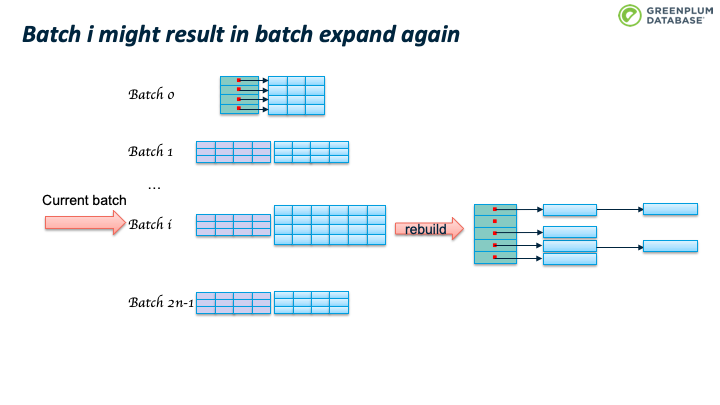 GREENPLUM DATABASE

Batch i might result in batch expand again

Batch 0

Batch 1

…

Current batch

Batch i

rebuild

Batch 2n-1